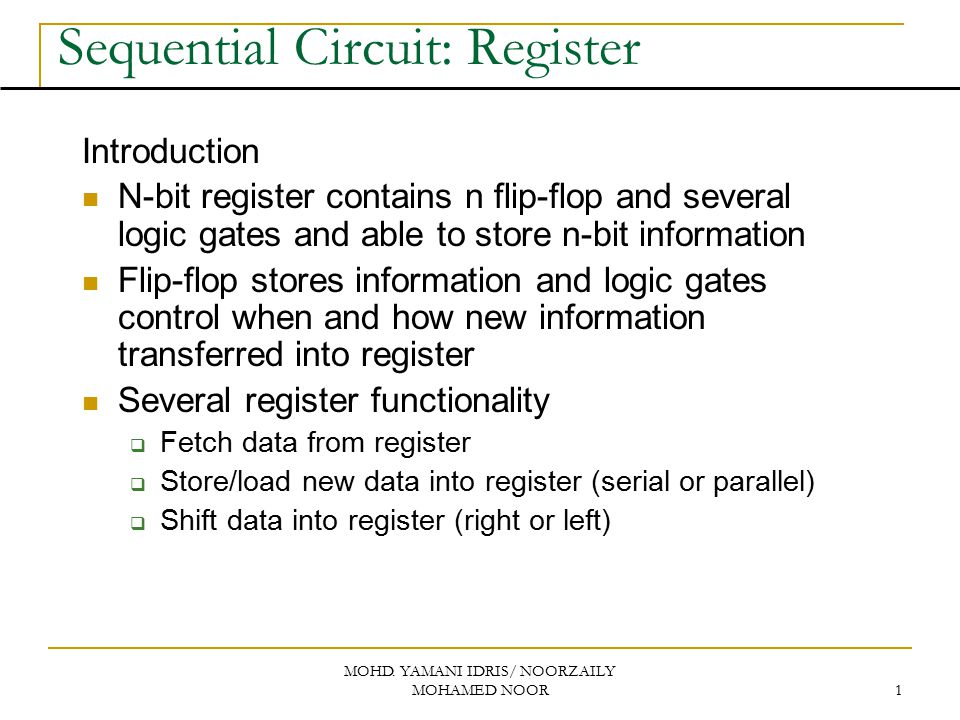 Sequential Circuit: Register

Introduction

- N-bit register contains n flip-flop and several logic gates and able to store n-bit information
- Flip-flop stores information and logic gates control when and how new information transferred into register
- Several register functionality
  - Fetch data from register
  - Store/load new data into register (serial or parallel)
  - Shift data into register (right or left)

MOHD. YAMANI IDRIS/ NOORZAILY MOHAMED NOOR

1